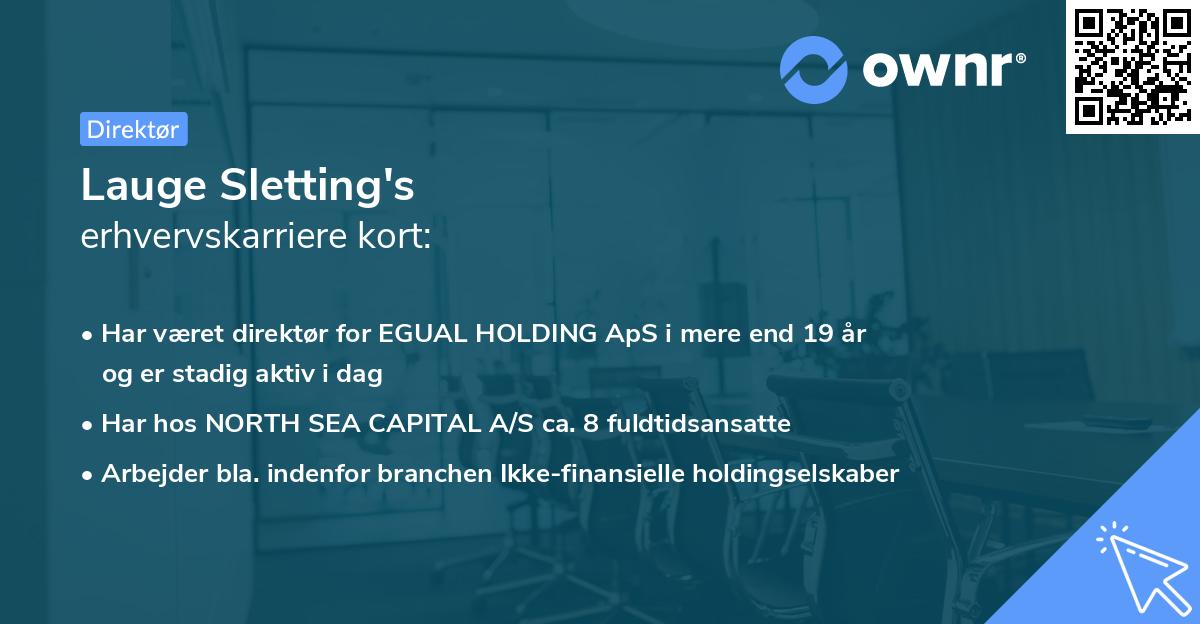 ownr®

Direktør

Lauge Sletting's
erhvervskarriere kort:

• Har været direktør for EGUAL HOLDING ApS i mere end 19 år og er stadig aktiv i dag
• Har hos NORTH SEA CAPITAL A/S ca. 8 fuldtidsansatte
• Arbejder bla. indenfor branchen Ikke-finansielle holdingselskaber